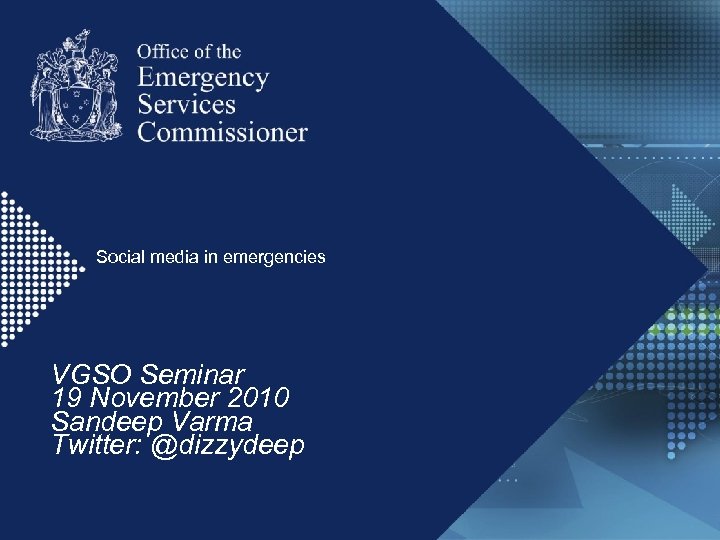 Office of the
Emergency
Services
Commissioner

Social media in emergencies

VGSO Seminar
19 November 2010
Sandeep Varma
Twitter: @dizzydeep